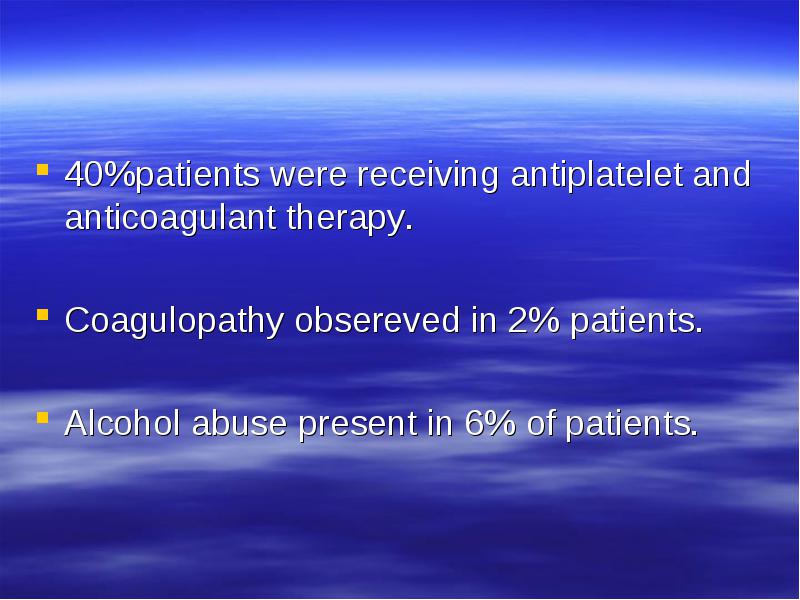 - 40%patients were receiving antiplatelet and anticoagulant therapy.

- Coagulopathy obsereved in 2% patients.

- Alcohol abuse present in 6% of patients.